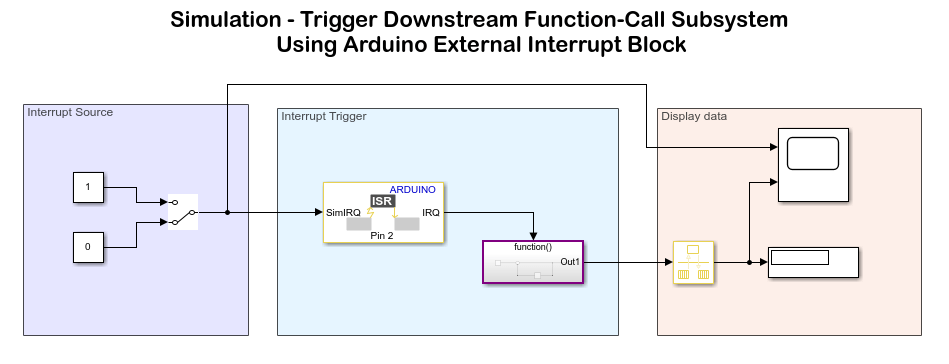 Simulation - Trigger Downstream Function-Call Subsystem
Using Arduino External Interrupt Block

Interrupt Source

1

0

Interrupt Trigger

ARDUINO
ISR
SimIRQ
IRQ
Pin 2

function()
Out1

Display data